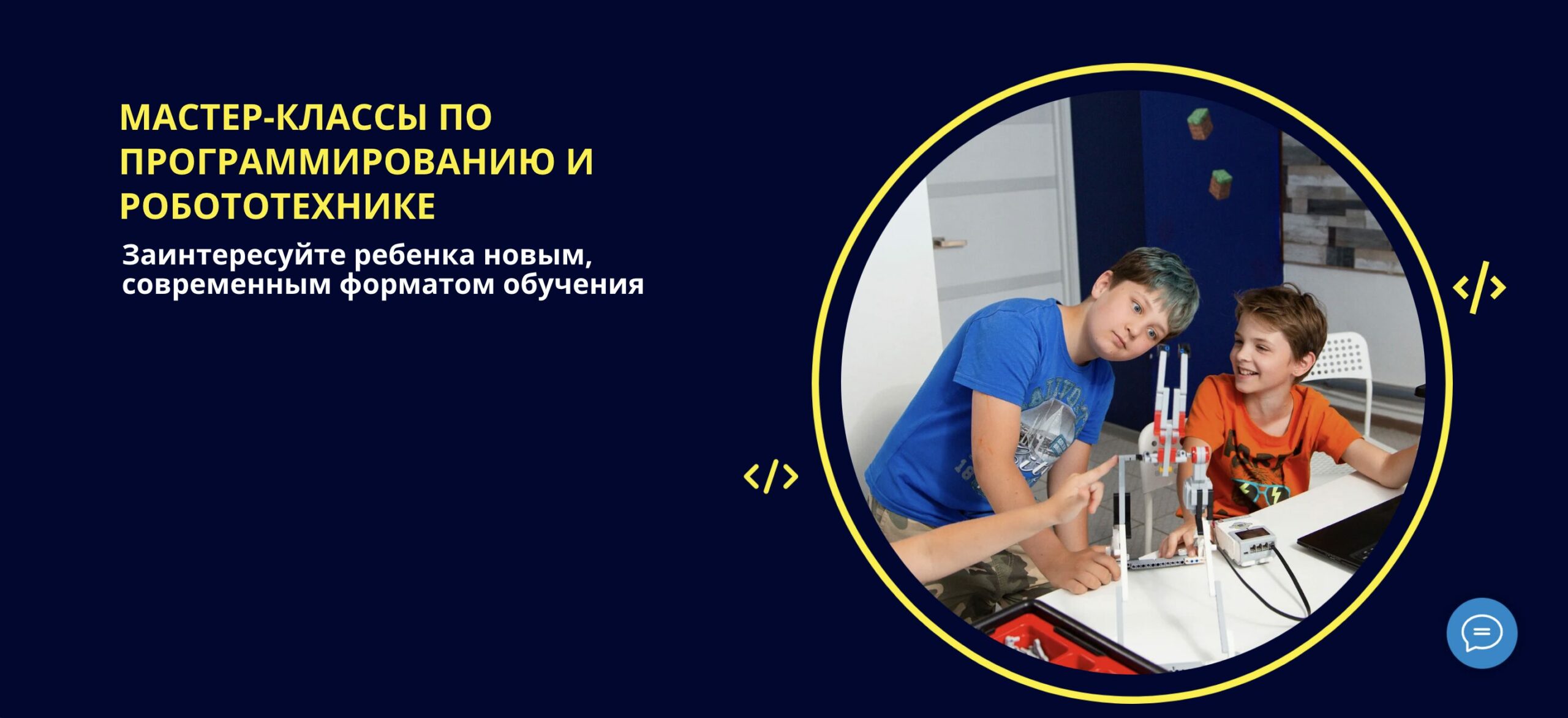 МАСТЕР-КЛАССЫ ПО ПРОГРАММИРОВАНИЮ И РОБОТОТЕХНИКЕ

Заинтересуйте ребенка новым, современным форматом обучения

</>

</>